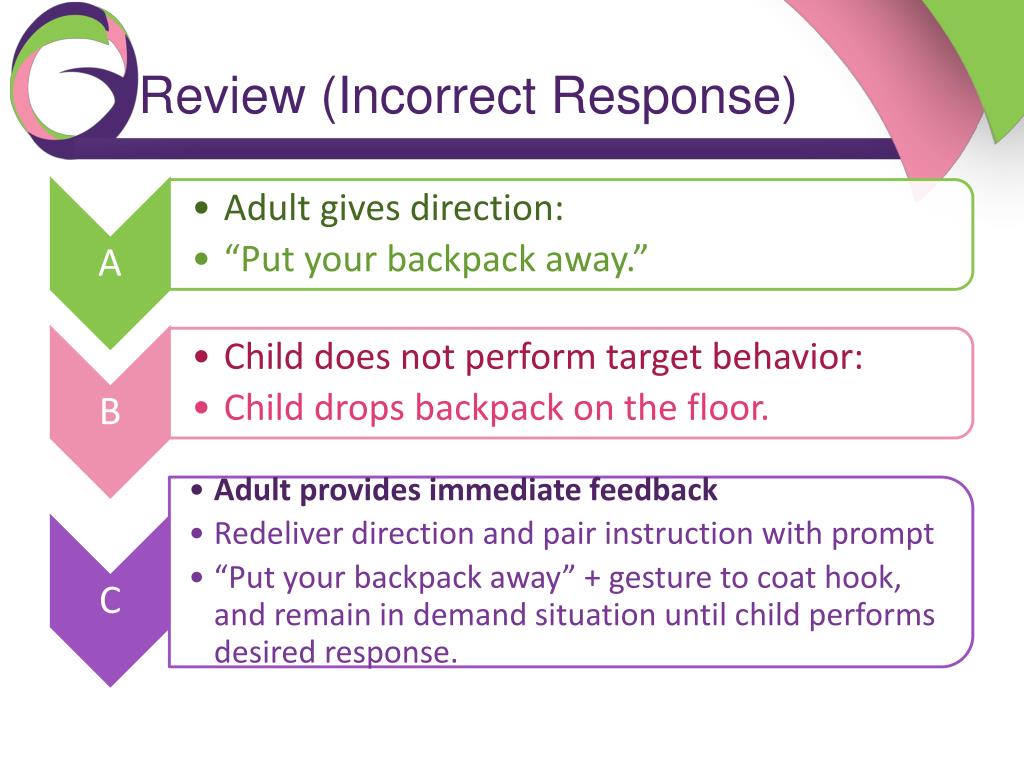 Review (Incorrect Response)

A

• Adult gives direction:
• “Put your backpack away.”

B

• Child does not perform target behavior:
• Child drops backpack on the floor.

C

• Adult provides immediate feedback
• Redeliver direction and pair instruction with prompt
• “Put your backpack away” + gesture to coat hook, and remain in demand situation until child performs desired response.